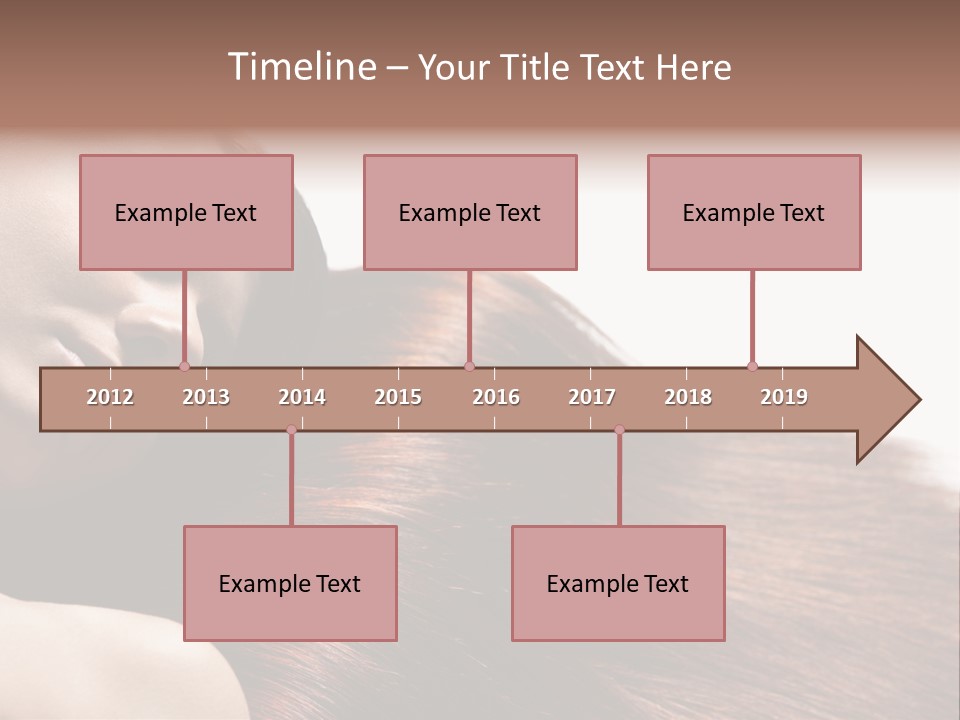 Timeline – Your Title Text Here

Example Text

Example Text

Example Text

2012 2013 2014 2015 2016 2017 2018 2019

Example Text

Example Text